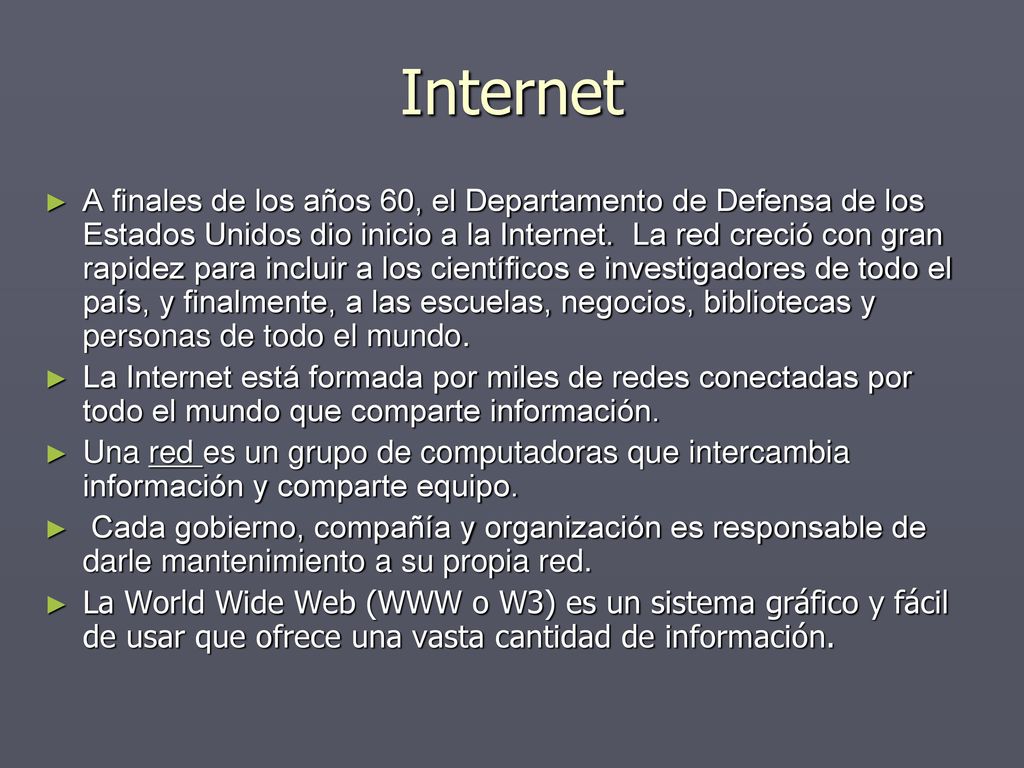 Internet

► A finales de los años 60, el Departamento de Defensa de los Estados Unidos dio inicio a la Internet. La red creció con gran rapidez para incluir a los científicos e investigadores de todo el país, y finalmente, a las escuelas, negocios, bibliotecas y personas de todo el mundo.

► La Internet está formada por miles de redes conectadas por todo el mundo que comparte información.

► Una red es un grupo de computadoras que intercambia información y comparte equipo.

► Cada gobierno, compañía y organización es responsable de darle mantenimiento a su propia red.

► La World Wide Web (WWW o W3) es un sistema gráfico y fácil de usar que ofrece una vasta cantidad de información.